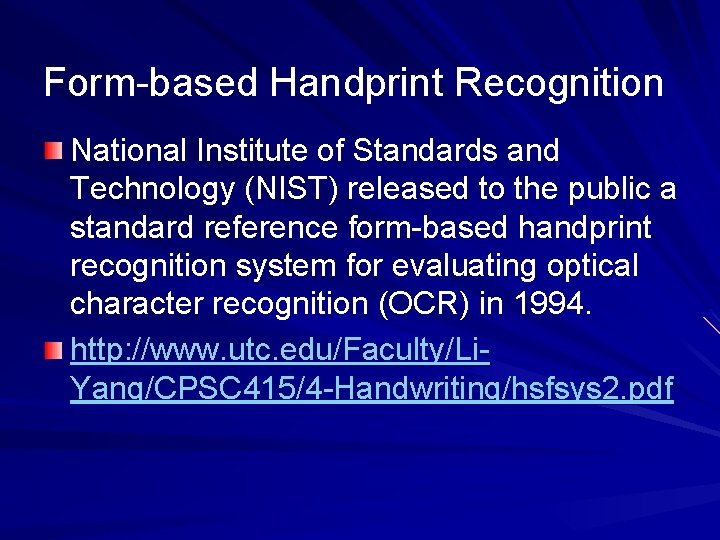 Form-based Handprint Recognition

National Institute of Standards and Technology (NIST) released to the public a standard reference form-based handprint recognition system for evaluating optical character recognition (OCR) in 1994.

http://www.utc.edu/Faculty/Li-Yang/CPSC415/4-Handwriting/hsfsys2.pdf